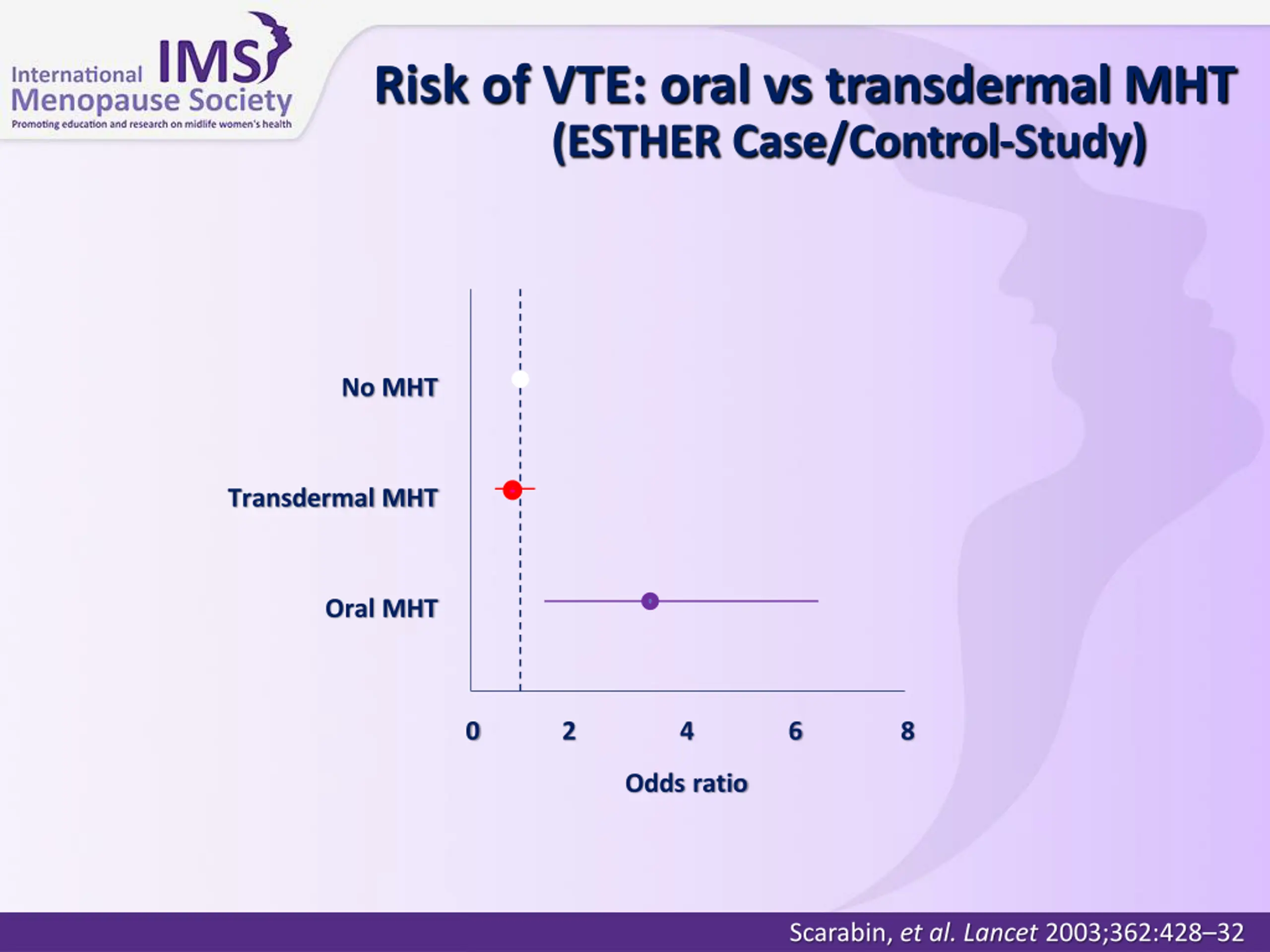 International IMS
Menopause Society
Promoting education and research on midlife women's health

Risk of VTE: oral vs transdermal MHT
(ESTHER Case/Control-Study)

No MHT

Transdermal MHT

Oral MHT

0 2 4 6 8

Odds ratio

Scarabin, et al. Lancet 2003;362:428–32